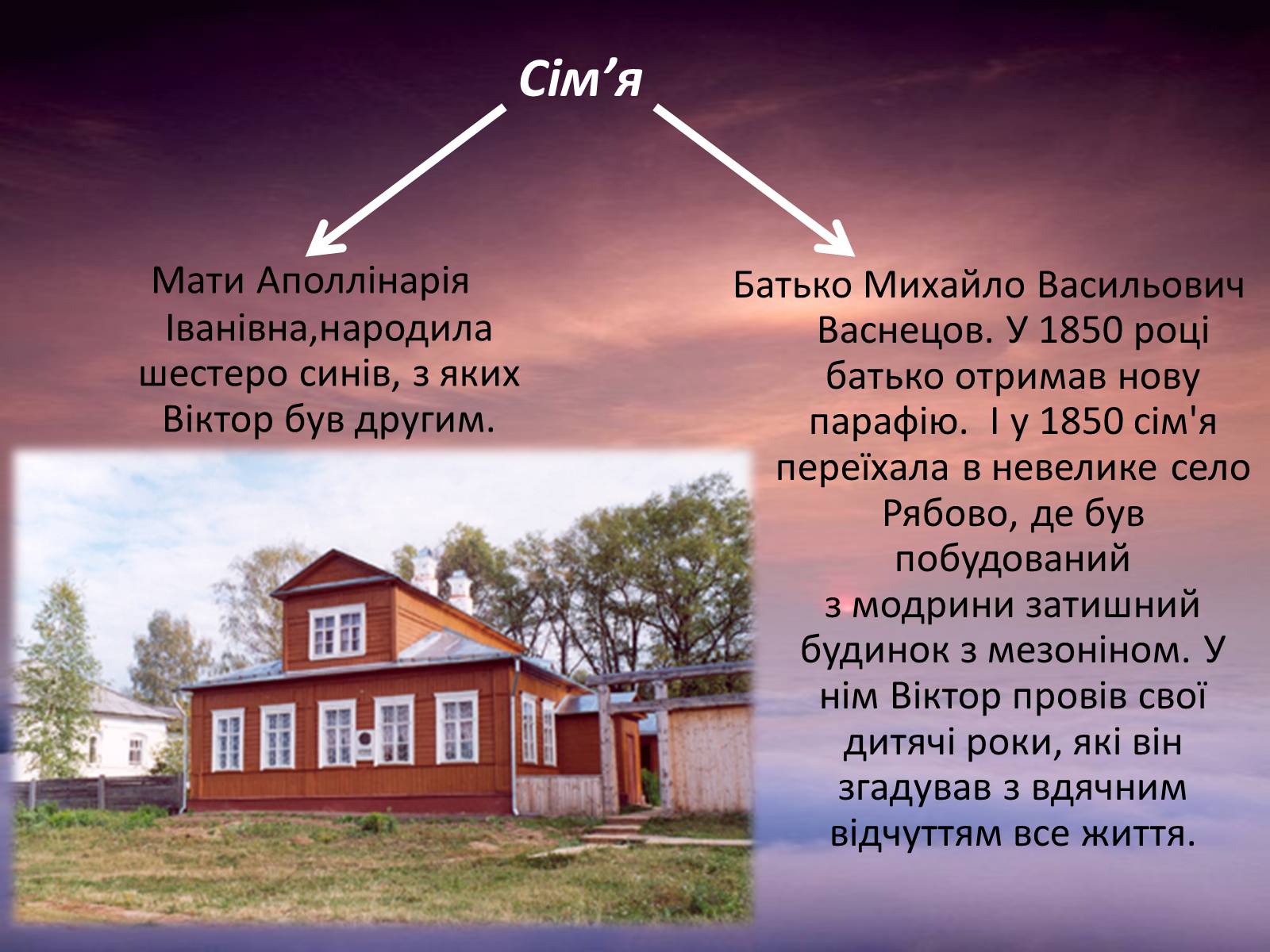 Сім’я

Мати Аполлінарія Іванівна,народила шестеро синів, з яких Віктор був другим.

Батько Михайло Васильович Васнецов. У 1850 році батько отримав нову парафію. І у 1850 сім'я переїхала в невелике село Рябово, де був побудований з модрини затишний будинок з мезоніном. У нім Віктор провів свої дитячі роки, які він згадував з вдячним відчуттям все життя.